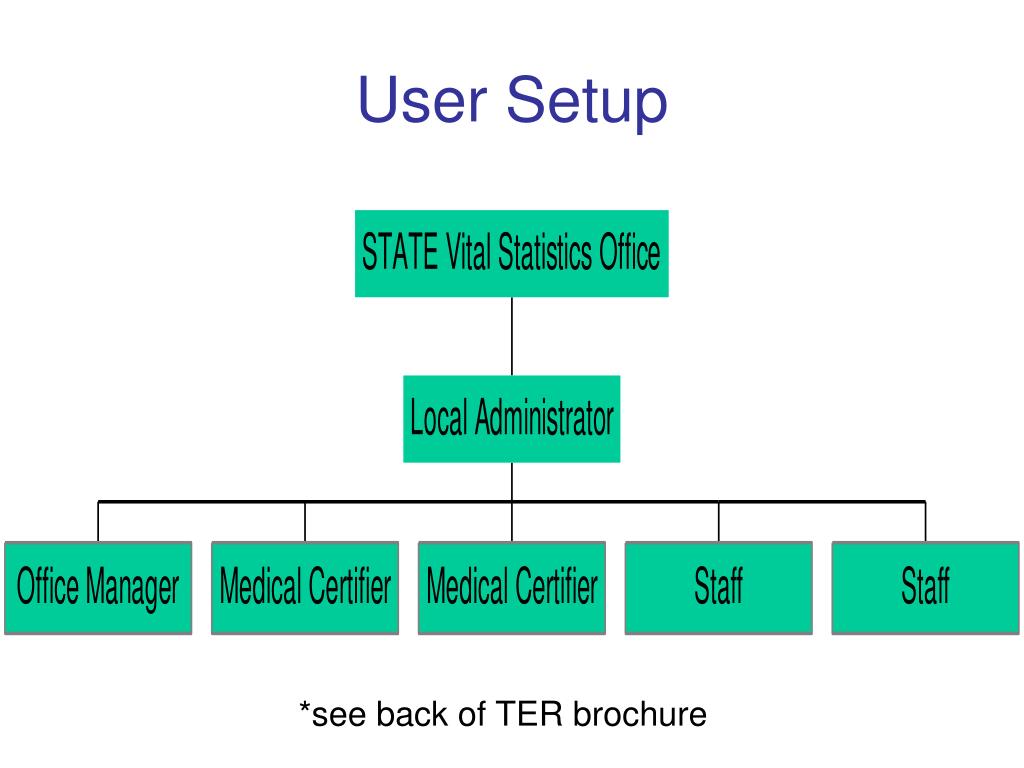 User Setup

STATE Vital Statistics Office

Local Administrator

Office Manager

Medical Certifier

Medical Certifier

Staff

Staff

*see back of TER brochure